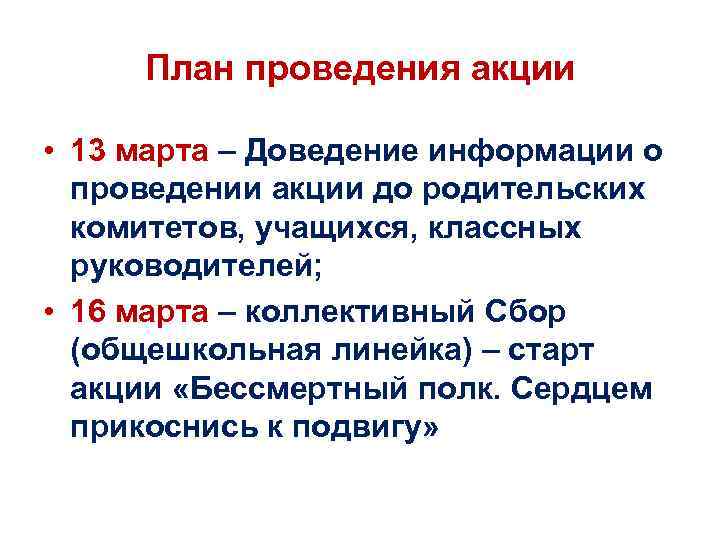 План проведения акции

• 13 марта – Доведение информации о проведении акции до родительских комитетов, учащихся, классных руководителей;
• 16 марта – коллективный Сбор (общешкольная линейка) – старт акции «Бессмертный полк. Сердцем прикоснись к подвигу»